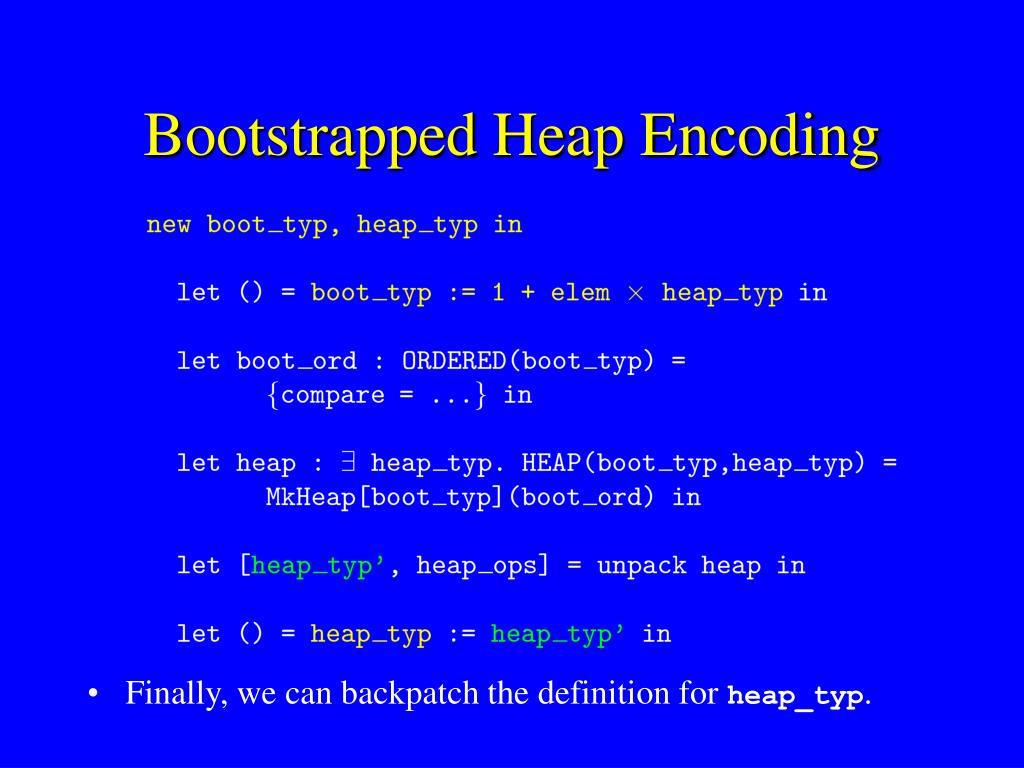 Bootstrapped Heap Encoding

new boot_typ, heap_typ in

let () = boot_typ := 1 + elem $\times$ heap_typ in

let boot_ord : ORDERED(boot_typ) = {compare = ...} in

let heap : $\exists$ heap_typ. HEAP(boot_typ,heap_typ) = MkHeap[boot_typ](boot_ord) in

let [heap_typ', heap_ops] = unpack heap in

let () = heap_typ := heap_typ' in

• Finally, we can backpatch the definition for heap_typ.